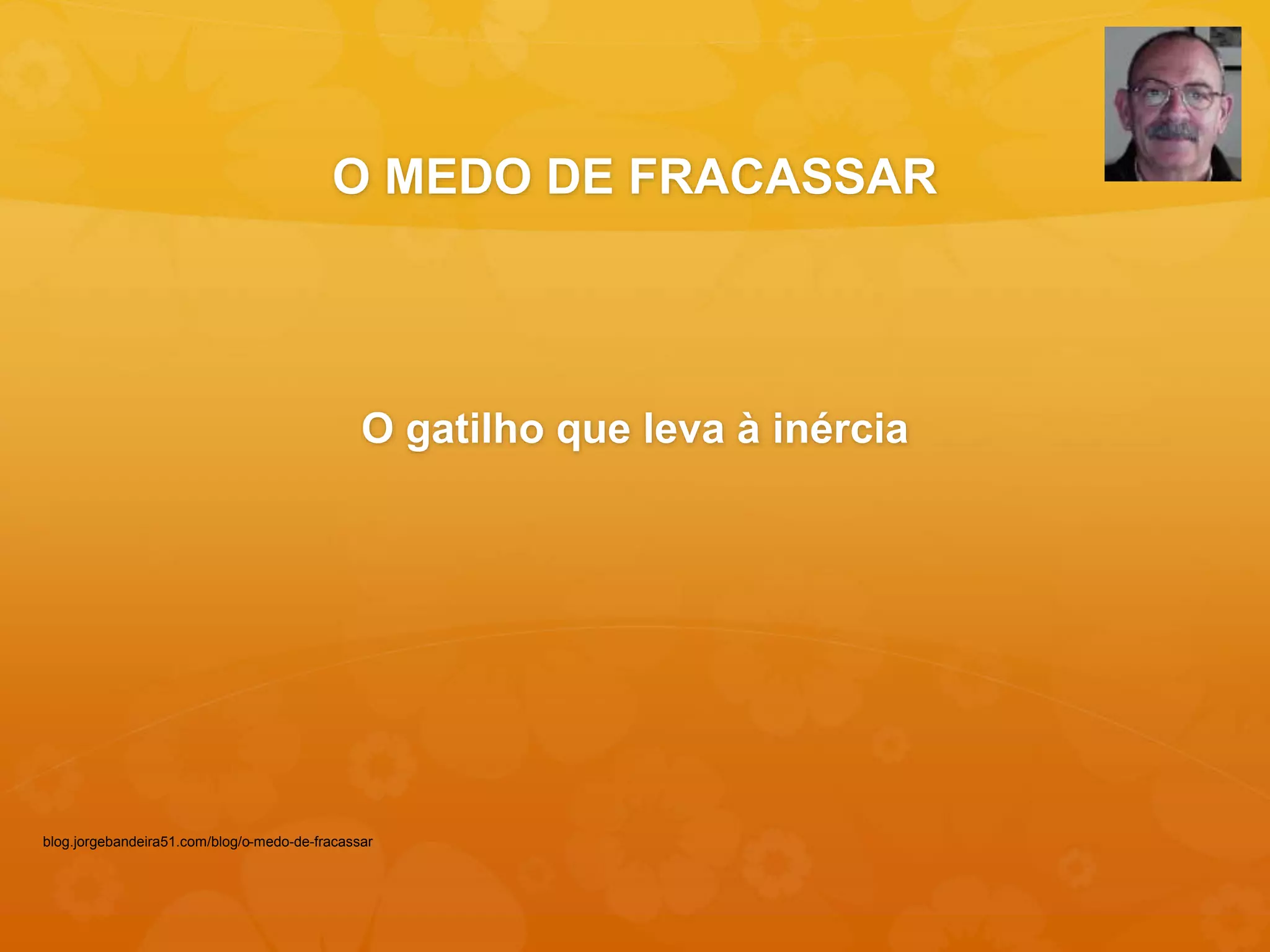 O MEDO DE FRACASSAR

O gatilho que leva à inércia

blog.jorgebandeira51.com/blog/o-medo-de-fracassar